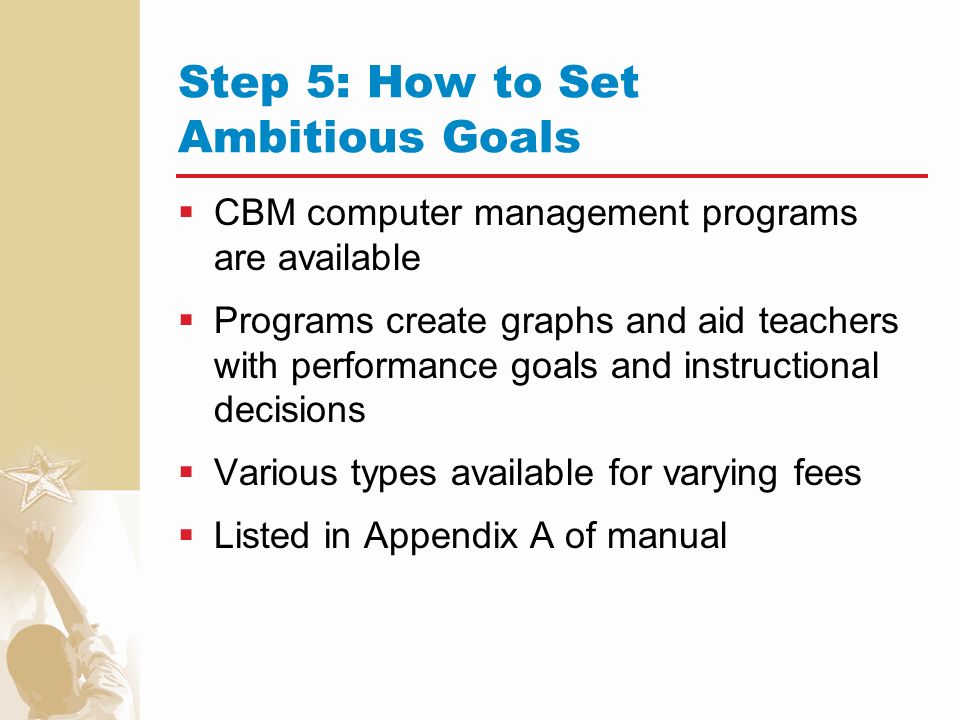 Step 5: How to Set Ambitious Goals

▪ CBM computer management programs are available

▪ Programs create graphs and aid teachers with performance goals and instructional decisions

▪ Various types available for varying fees

▪ Listed in Appendix A of manual